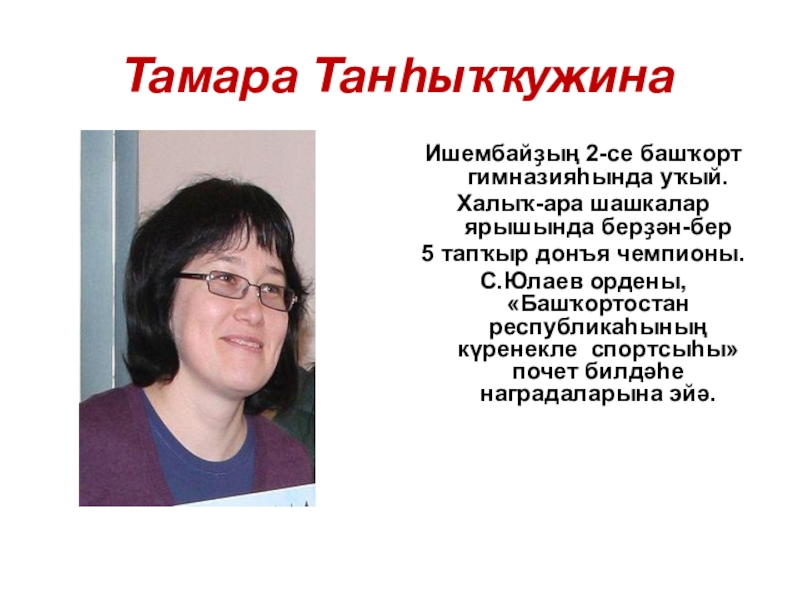 Тамара Танһыҡҡужина

Ишембайҙың 2-се башҡорт гимназияһында уҡый. Халыҡ-ара шашкалар ярышында берҙән-бер 5 тапҡыр донъя чемпионы. С.Юлаев ордены, «Башҡортостан республикаһының күренекле спортсыһы» почет билдәһе наградаларына эйә.